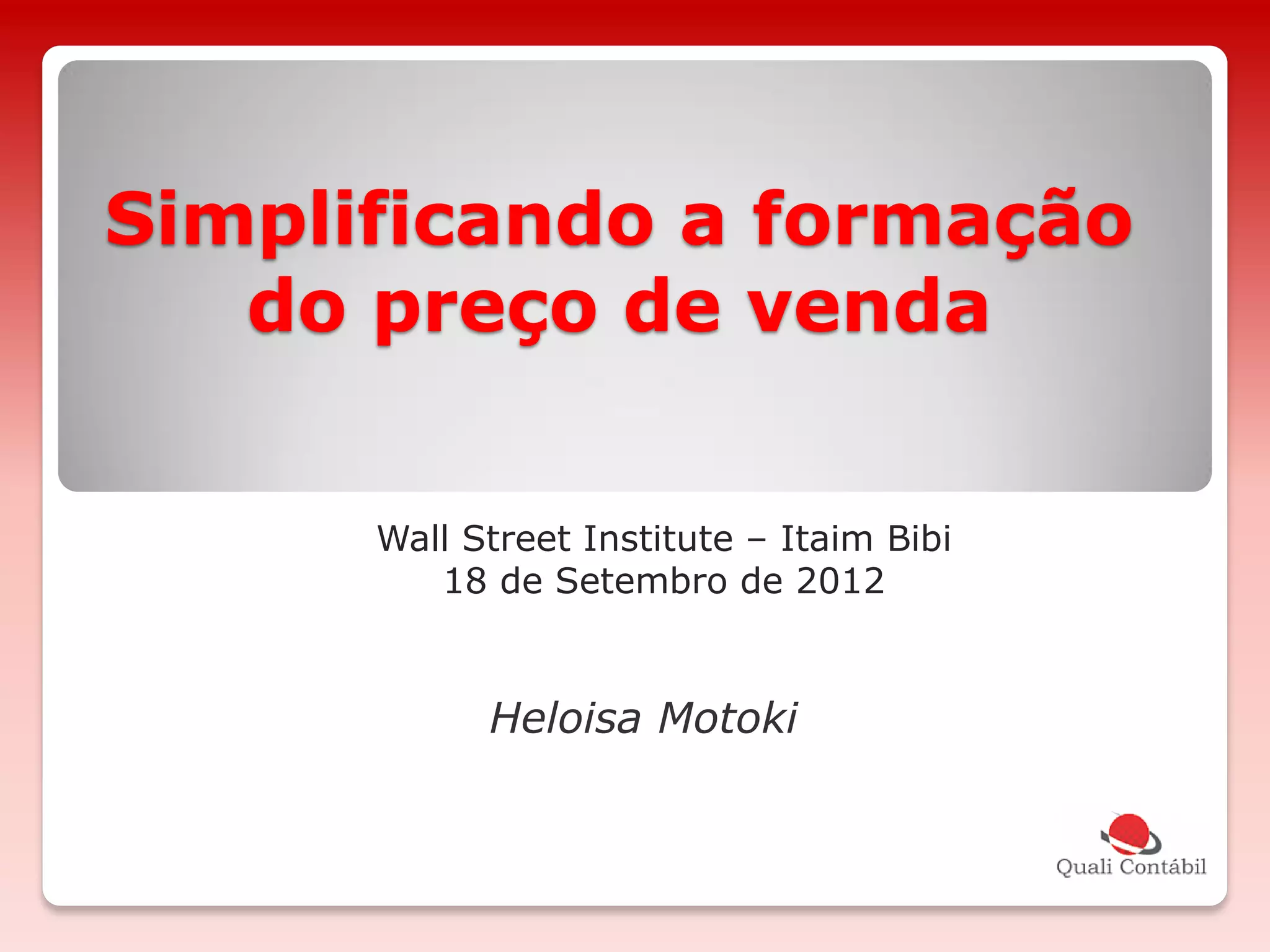 Simplificando a formação do preço de venda

Wall Street Institute – Itaim Bibi
18 de Setembro de 2012

Heloisa Motoki

Quali Contábil